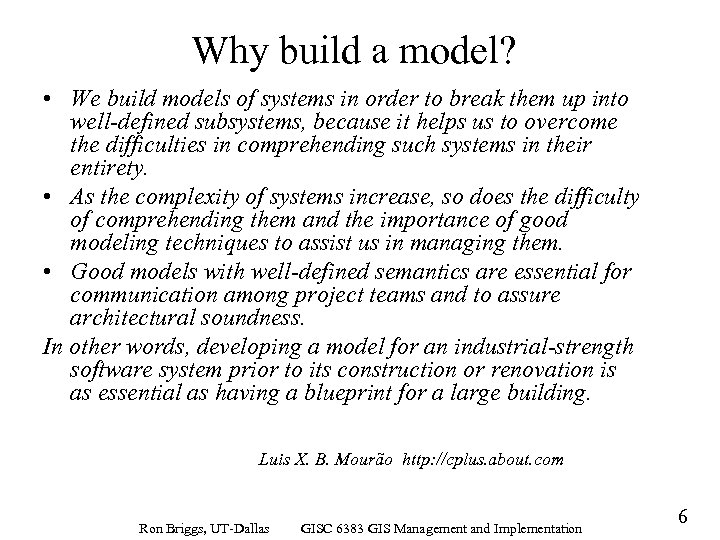 Why build a model?

• We build models of systems in order to break them up into well-defined subsystems, because it helps us to overcome the difficulties in comprehending such systems in their entirety.

• As the complexity of systems increase, so does the difficulty of comprehending them and the importance of good modeling techniques to assist us in managing them.

• Good models with well-defined semantics are essential for communication among project teams and to assure architectural soundness.

In other words, developing a model for an industrial-strength software system prior to its construction or renovation is as essential as having a blueprint for a large building.

Luis X. B. Mourão http://cplus.about.com

Ron Briggs, UT-Dallas GISC 6383 GIS Management and Implementation

6